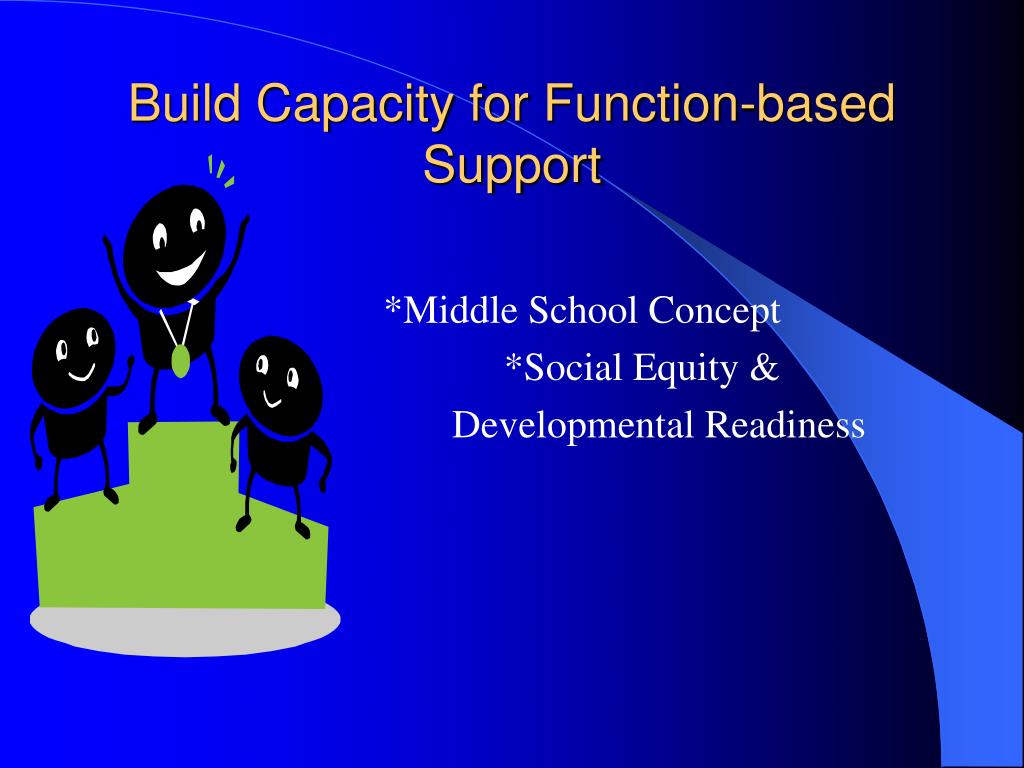 Build Capacity for Function-based Support

*Middle School Concept

*Social Equity &

Developmental Readiness